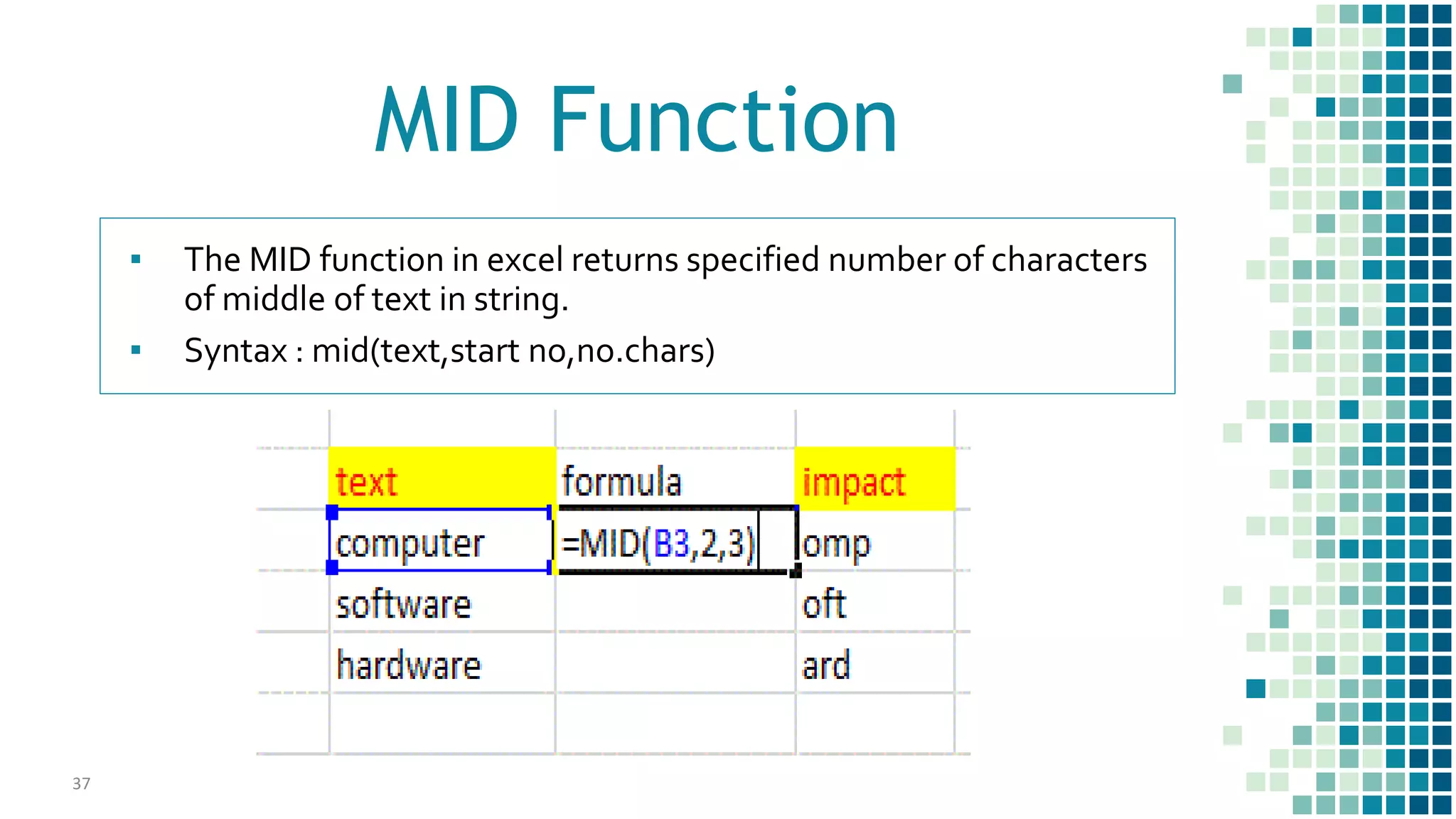 MID Function

▪ The MID function in excel returns specified number of characters of middle of text in string.

▪ Syntax : mid(text,start no,no.chars)

| text | formula | impact |
|---|---|---|
| computer | =MID(B3,2,3) | omp |
| software | | oft |
| hardware | | ard |

37